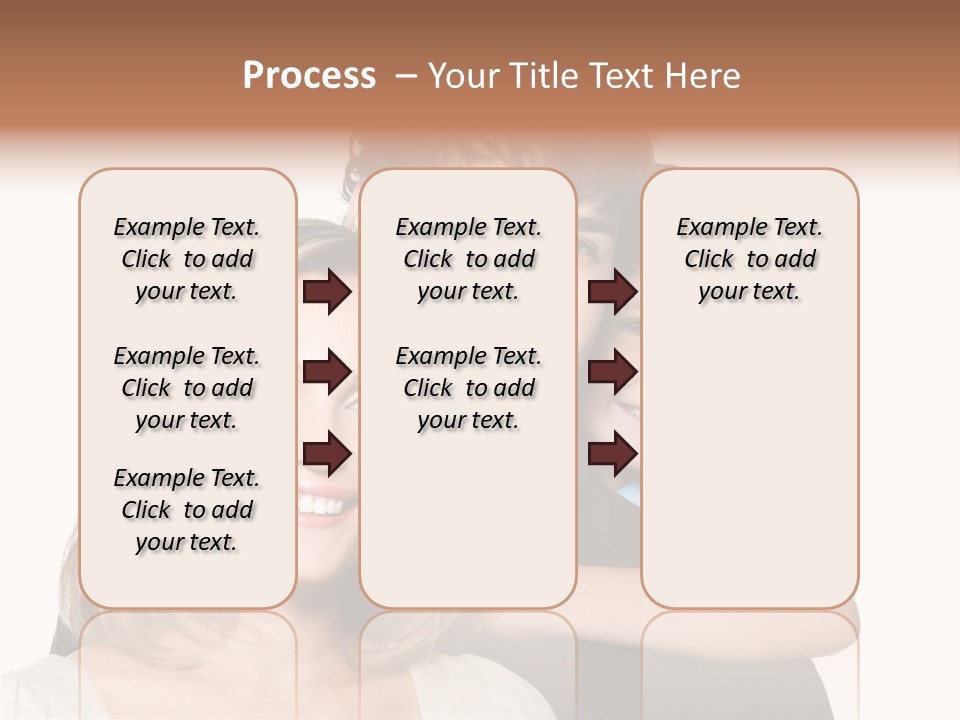 Process – Your Title Text Here

Example Text. Click to add your text.

Example Text. Click to add your text.

Example Text. Click to add your text.

Example Text. Click to add your text.

Example Text. Click to add your text.

Example Text. Click to add your text.